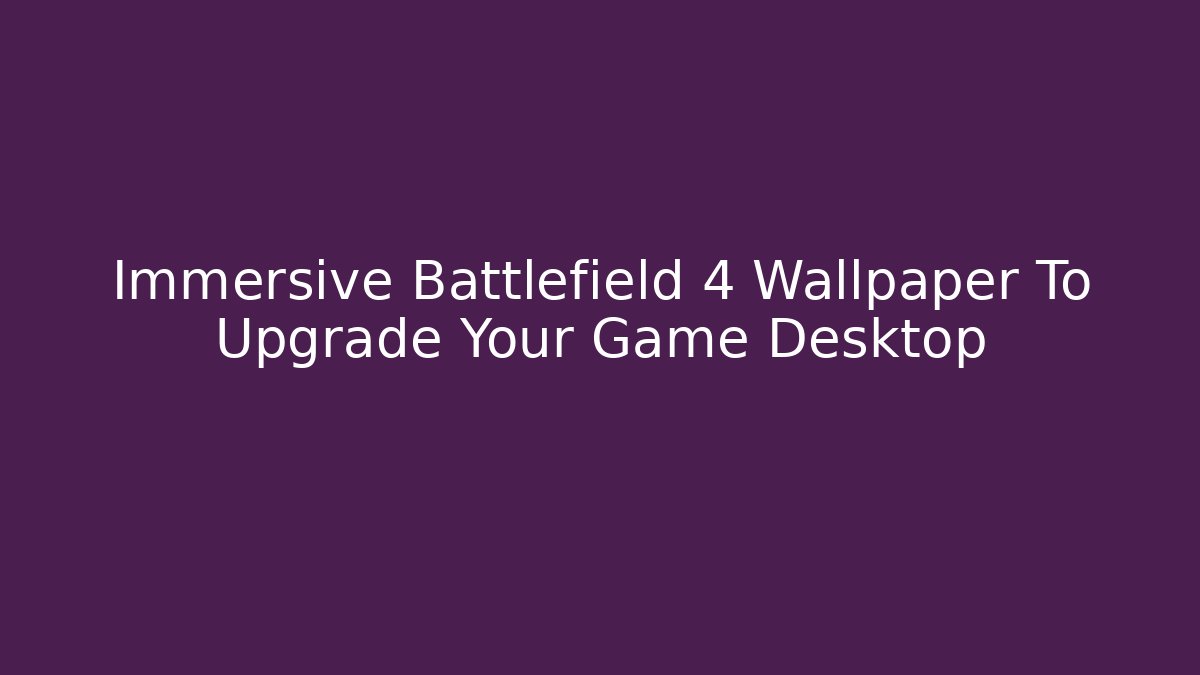 Immersive Battlefield 4 Wallpaper To Upgrade Your Game Desktop